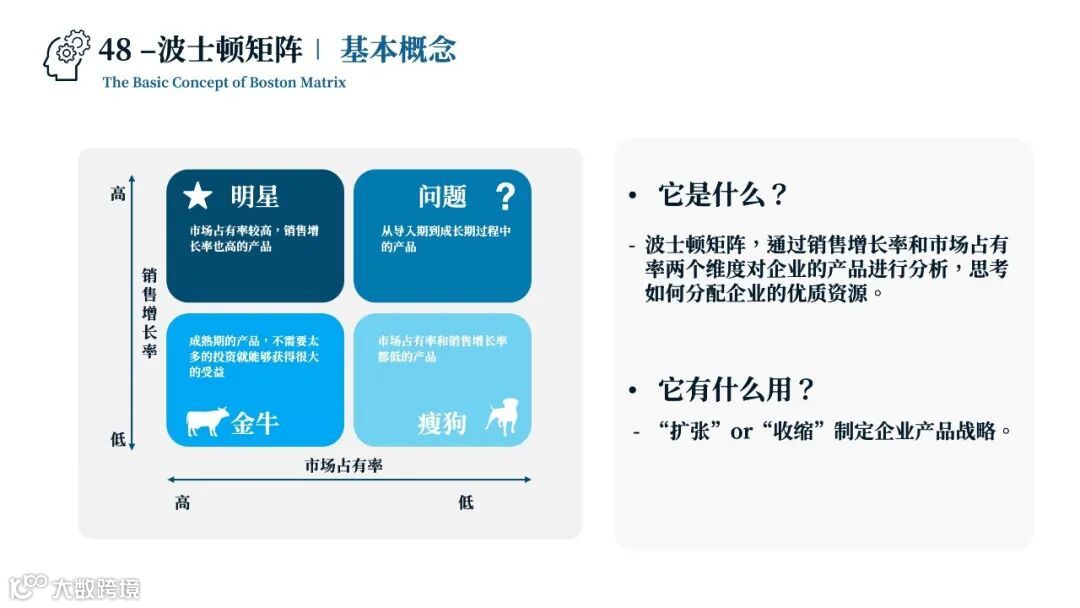 48 –波士顿矩阵 | 基本概念
The Basic Concept of Boston Matrix

高

销售增长率

低

明星
市场占有率较高，销售增长率也高的产品

问题 ?
从导入期到成长期过程中的产品

成熟期的产品，不需要太多的投资就能够获得很大的受益
金牛

市场占有率和销售增长率都低的产品
瘦狗

市场占有率

高

低

• 它是什么？
- 波士顿矩阵，通过销售增长率和市场占有率两个维度对企业的产品进行分析，思考如何分配企业的优质资源。

• 它有什么用？
- “扩张” or “收缩” 制定企业产品战略。

大数跨境